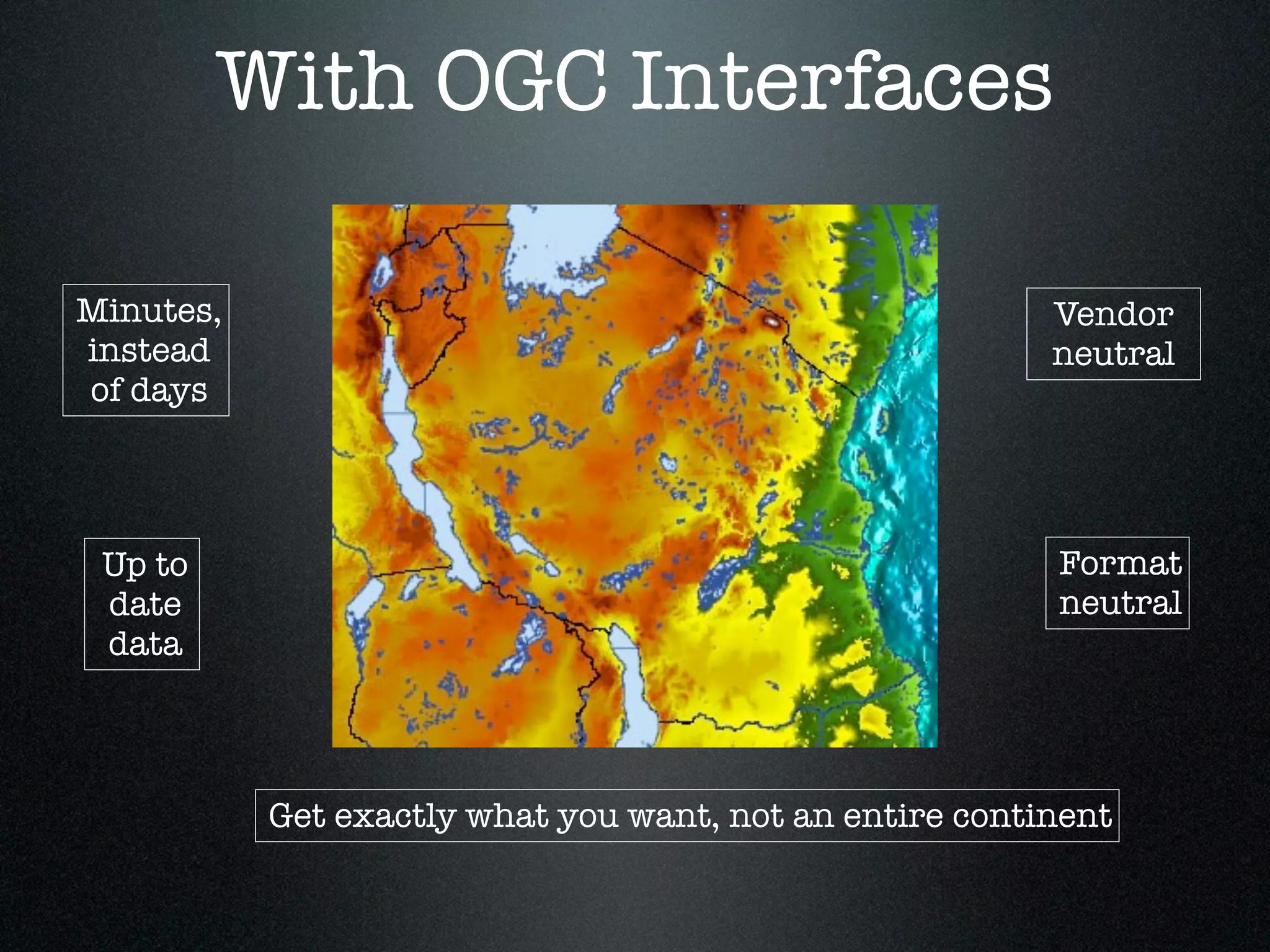 With OGC Interfaces

Minutes, instead of days

Vendor neutral

Up to date data

Format neutral

Get exactly what you want, not an entire continent